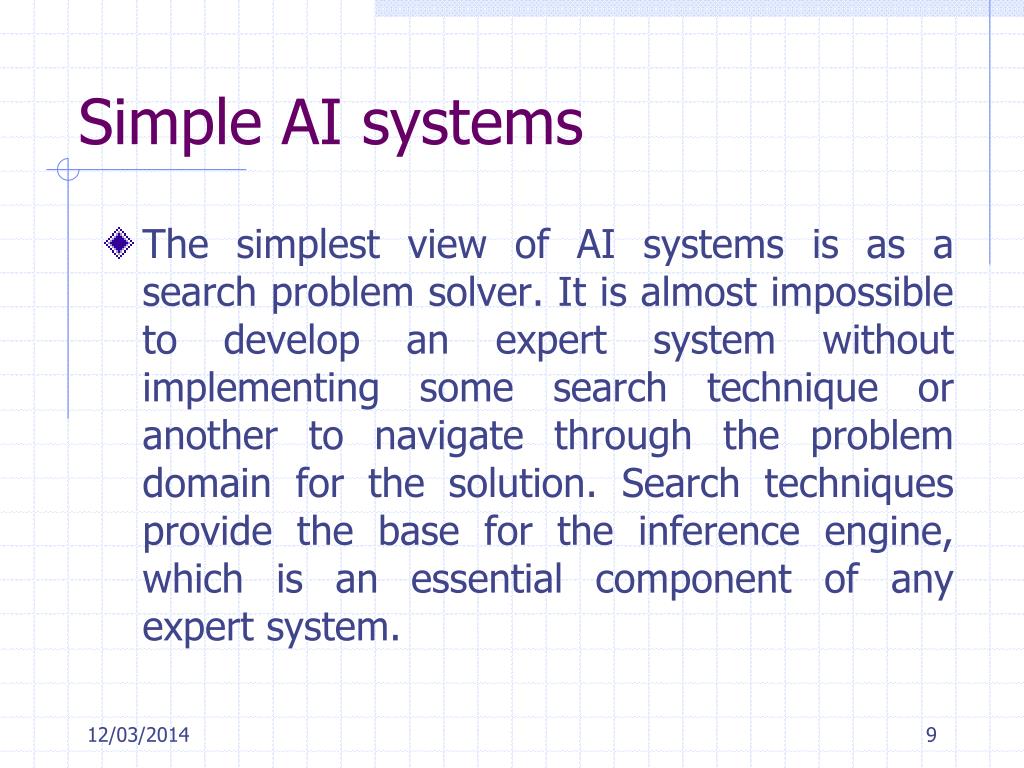 Simple AI systems

The simplest view of AI systems is as a search problem solver. It is almost impossible to develop an expert system without implementing some search technique or another to navigate through the problem domain for the solution. Search techniques provide the base for the inference engine, which is an essential component of any expert system.

12/03/2014

9